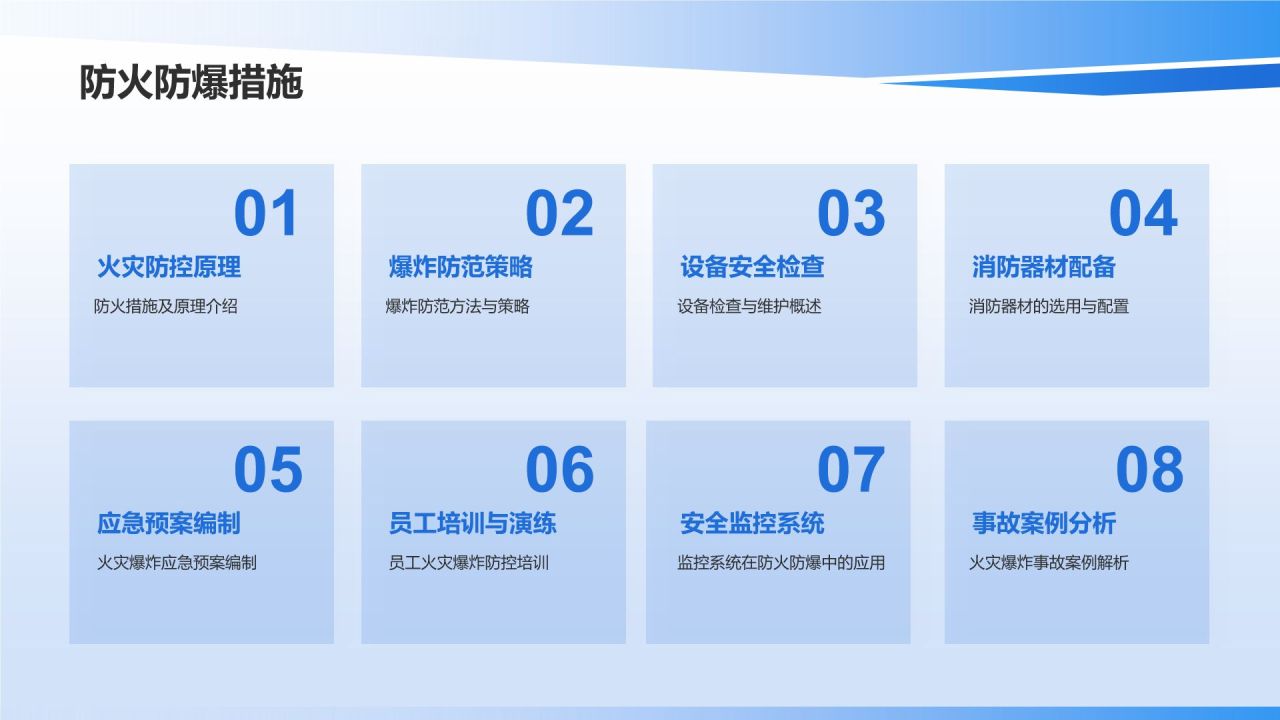 防火防爆措施

01
火灾防控原理
防火措施及原理介绍

02
爆炸防范策略
爆炸防范方法与策略

03
设备安全检查
设备检查与维护概述

04
消防器材配备
消防器材的选用与配置

05
应急预案编制
火灾爆炸应急预案编制

06
员工培训与演练
员工火灾爆炸防控培训

07
安全监控系统
监控系统在防火防爆中的应用

08
事故案例分析
火灾爆炸事故案例解析